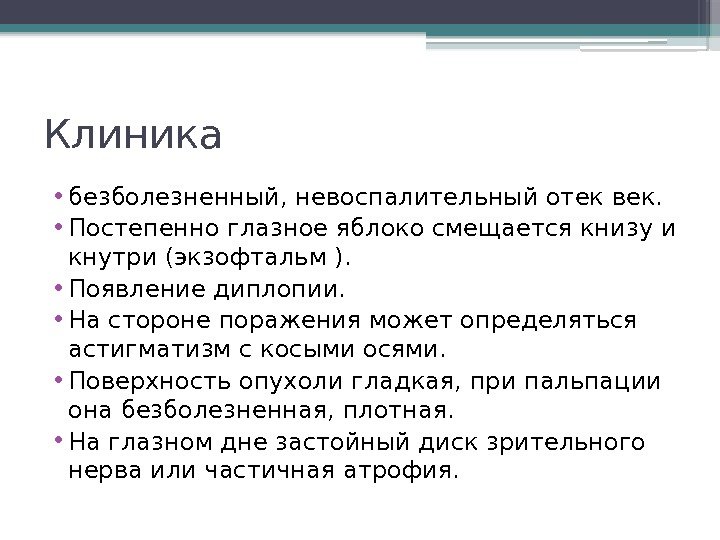 Клиника

• безболезненный, невоспалительный отек век.
• Постепенно глазное яблоко смещается книзу и кнутри (экзофтальм ).
• Появление диплопии.
• На стороне поражения может определяться астигматизм с косыми осями.
• Поверхность опухоли гладкая, при пальпации она безболезненная, плотная.
• На глазном дне застойный диск зрительного нерва или частичная атрофия.